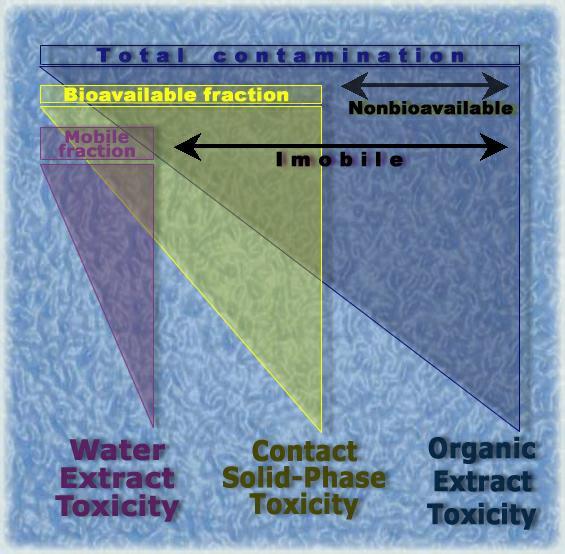 Total contamination

Bioavailable fraction

Nonbioavailable

Mobile fraction

Imobile

Water Extract Toxicity

Contact Solid-Phase Toxicity

Organic Extract Toxicity